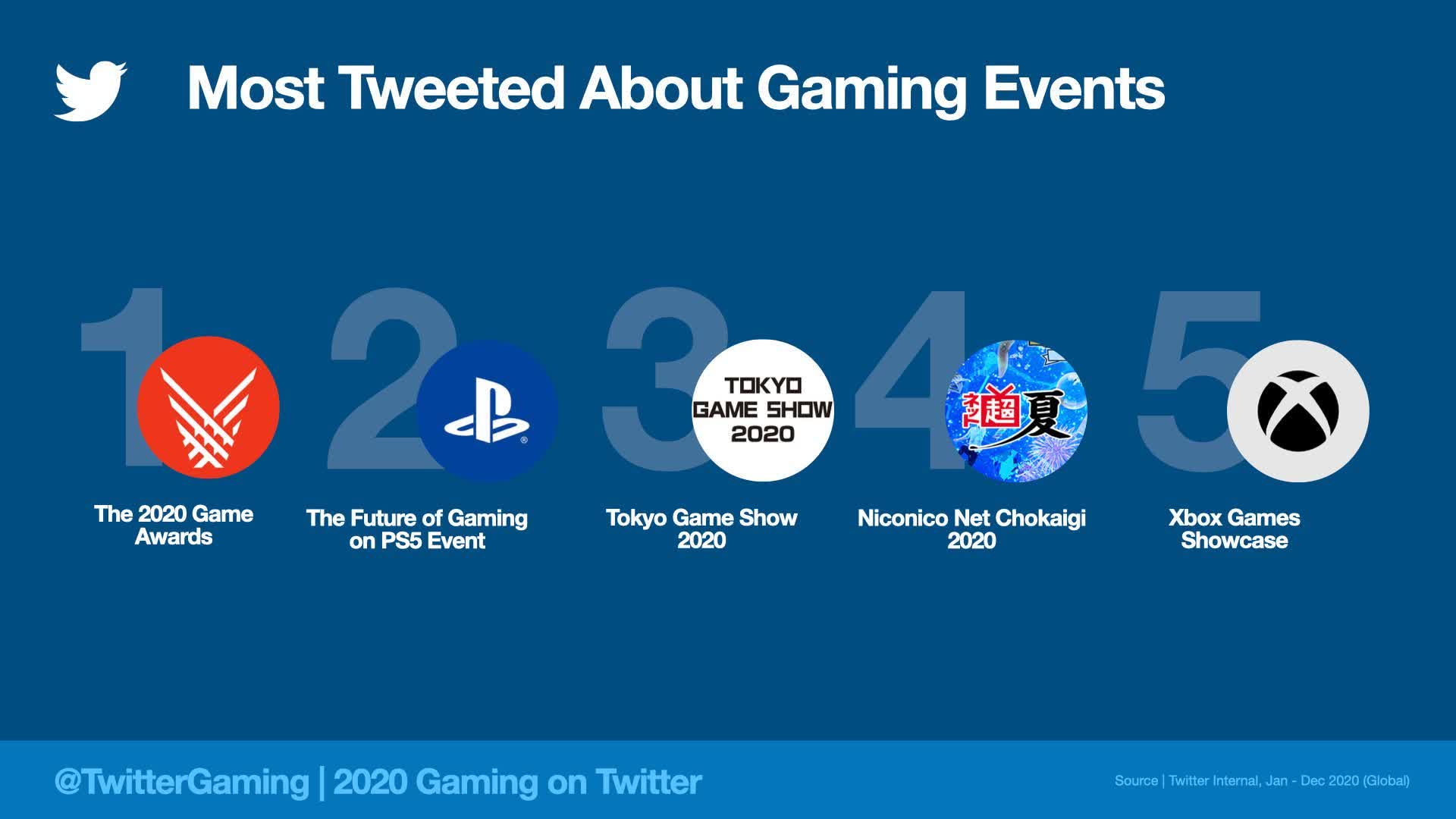 Most Tweeted About Gaming Events

1

The 2020 Game Awards

2

The Future of Gaming on PS5 Event

3

TOKYO GAME SHOW 2020

Tokyo Game Show 2020

4

ネット超夏

Niconico Net Chokaigi 2020

5

Xbox Games Showcase

@TwitterGaming | 2020 Gaming on Twitter

Source | Twitter Internal, Jan - Dec 2020 (Global)